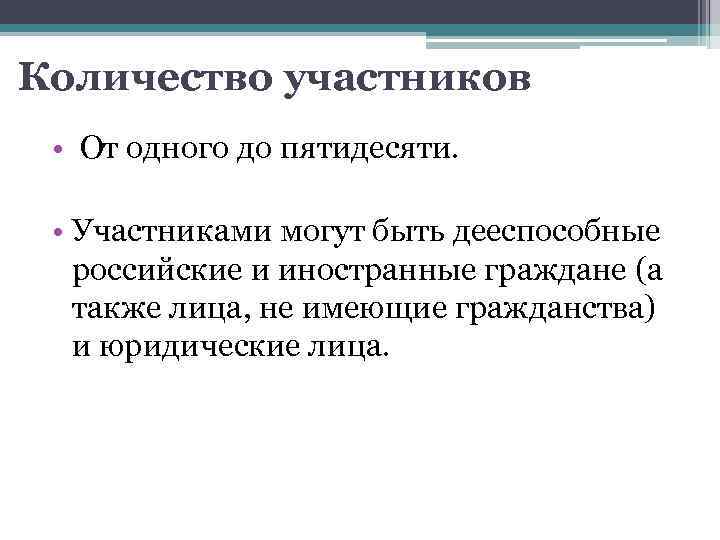 Количество участников

• От одного до пятидесяти.

• Участниками могут быть дееспособные российские и иностранные граждане (а также лица, не имеющие гражданства) и юридические лица.